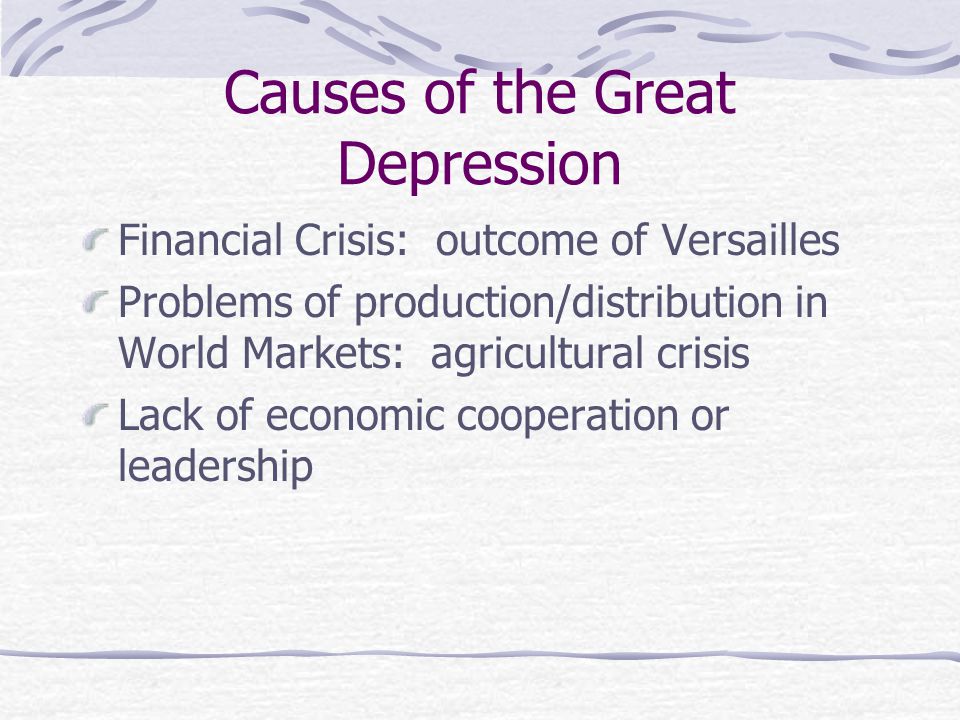 Causes of the Great Depression

Financial Crisis:  outcome of Versailles

Problems of production/distribution in World Markets:  agricultural crisis

Lack of economic cooperation or leadership